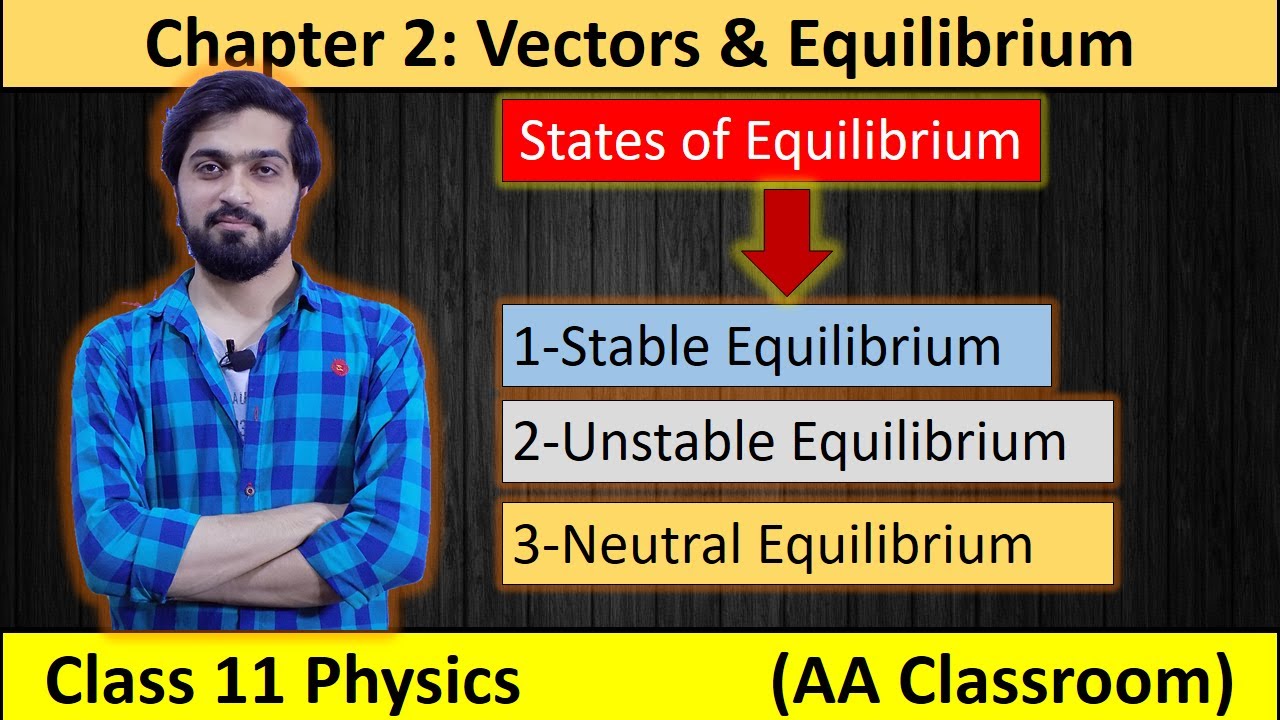 Chapter 2: Vectors & Equilibrium

States of Equilibrium

1-Stable Equilibrium

2-Unstable Equilibrium

3-Neutral Equilibrium

Class 11 Physics

(AA Classroom)